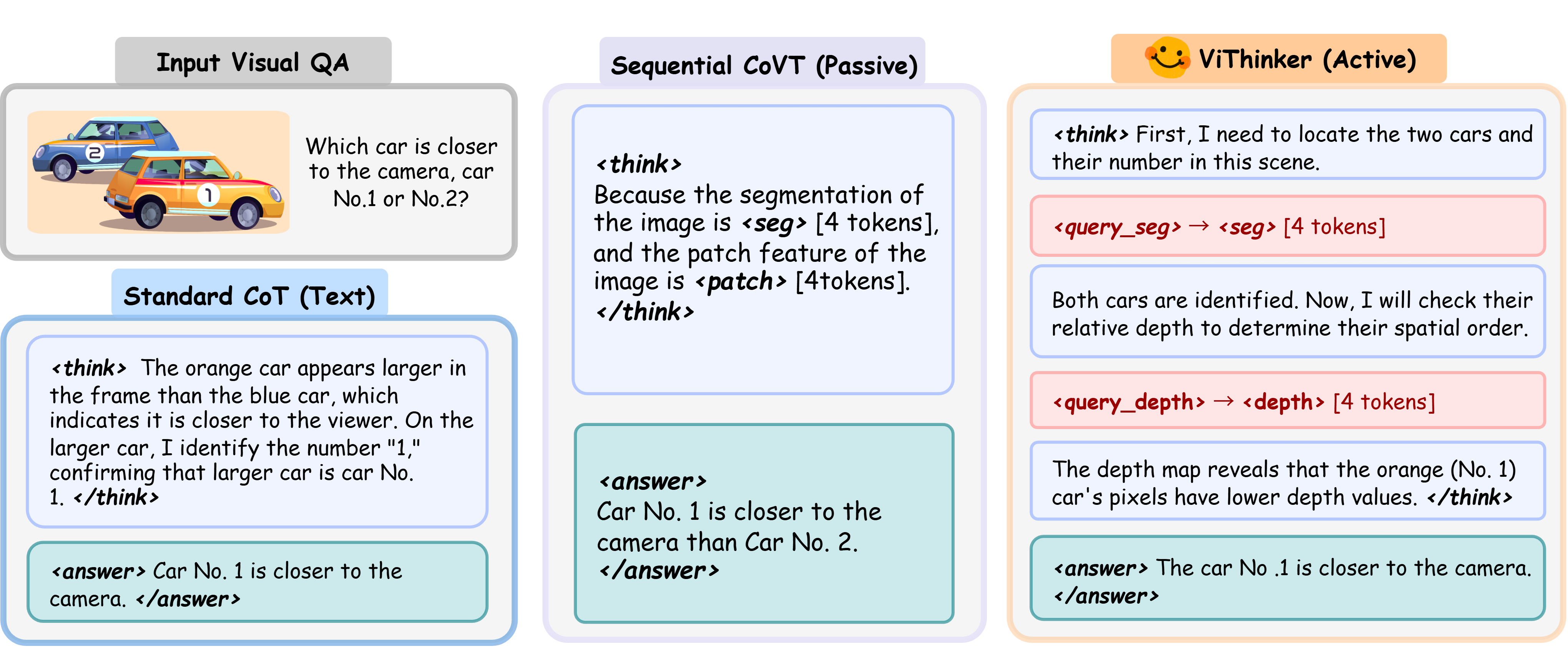 Input Visual QA

2

1

Which car is closer to the camera, car No.1 or No.2?

Standard CoT (Text)

<think> The orange car appears larger in the frame than the blue car, which indicates it is closer to the viewer. On the larger car, I identify the number "1," confirming that larger car is car No. 1. </think>

<answer> Car No. 1 is closer to the camera. </answer>

Sequential CoVT (Passive)

<think>
Because the segmentation of the image is <seg> [4 tokens], and the patch feature of the image is <patch> [4tokens].
</think>

<answer>
Car No. 1 is closer to the camera than Car No. 2.
</answer>

ViThinker (Active)

<think> First, I need to locate the two cars and their number in this scene.

<query_seg> → <seg> [4 tokens]

Both cars are identified. Now, I will check their relative depth to determine their spatial order.

<query_depth> → <depth> [4 tokens]

The depth map reveals that the orange (No. 1) car's pixels have lower depth values. </think>

<answer> The car No .1 is closer to the camera. </answer>